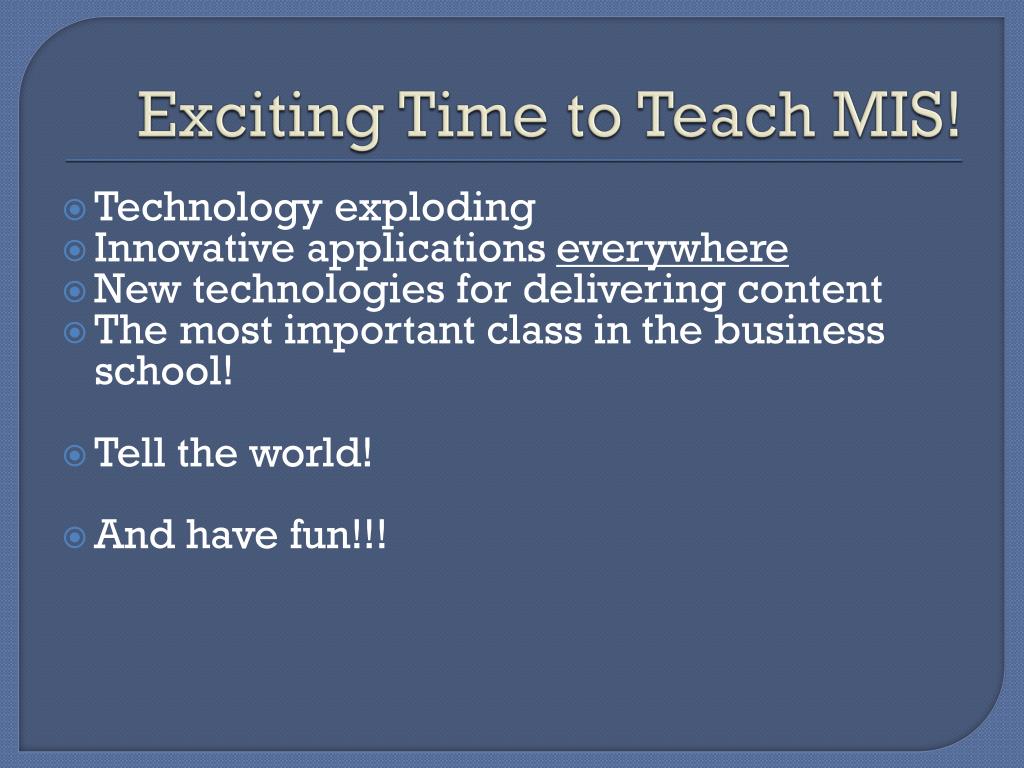 Exciting Time to Teach MIS!

Technology exploding
Innovative applications everywhere
New technologies for delivering content
The most important class in the business school!

Tell the world!

And have fun!!!